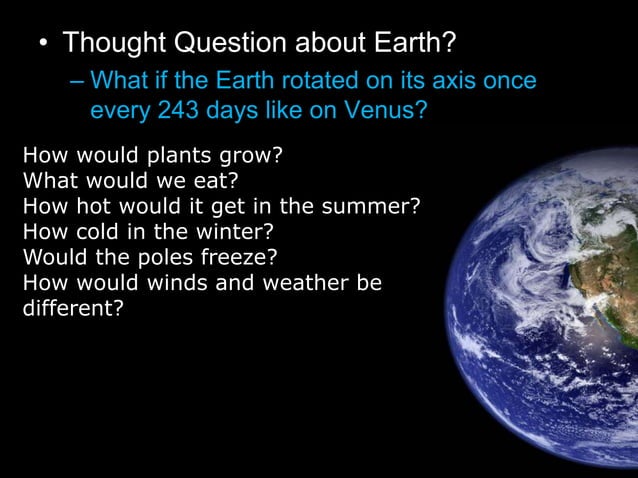 • Thought Question about Earth?
– What if the Earth rotated on its axis once every 243 days like on Venus?

How would plants grow?
What would we eat?
How hot would it get in the summer?
How cold in the winter?
Would the poles freeze?
How would winds and weather be different?